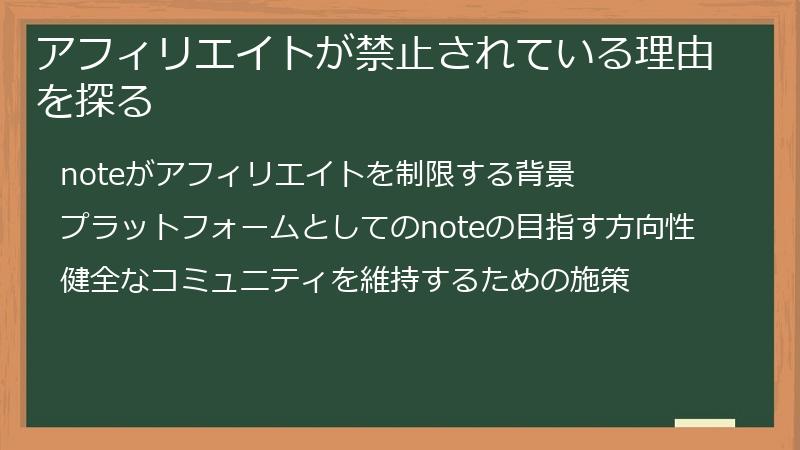 アフィリエイトが禁止されている理由を探る

noteがアフィリエイトを制限する背景

プラットフォームとしてのnoteの目指す方向性

健全なコミュニティを維持するための施策